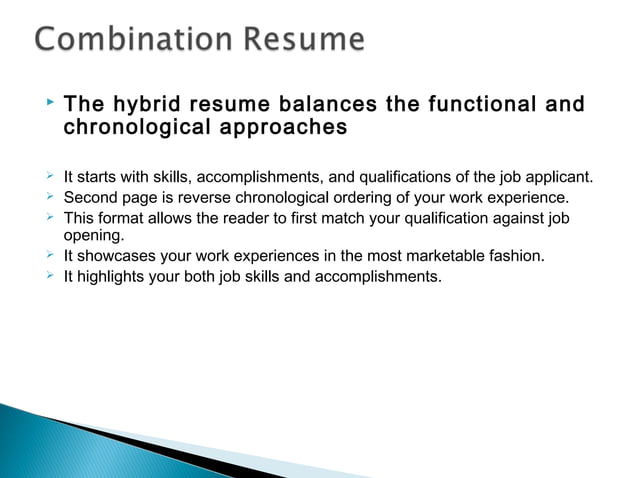 Combination Resume

The hybrid resume balances the functional and chronological approaches

It starts with skills, accomplishments, and qualifications of the job applicant.
Second page is reverse chronological ordering of your work experience.
This format allows the reader to first match your qualification against job opening.
It showcases your work experiences in the most marketable fashion.
It highlights your both job skills and accomplishments.